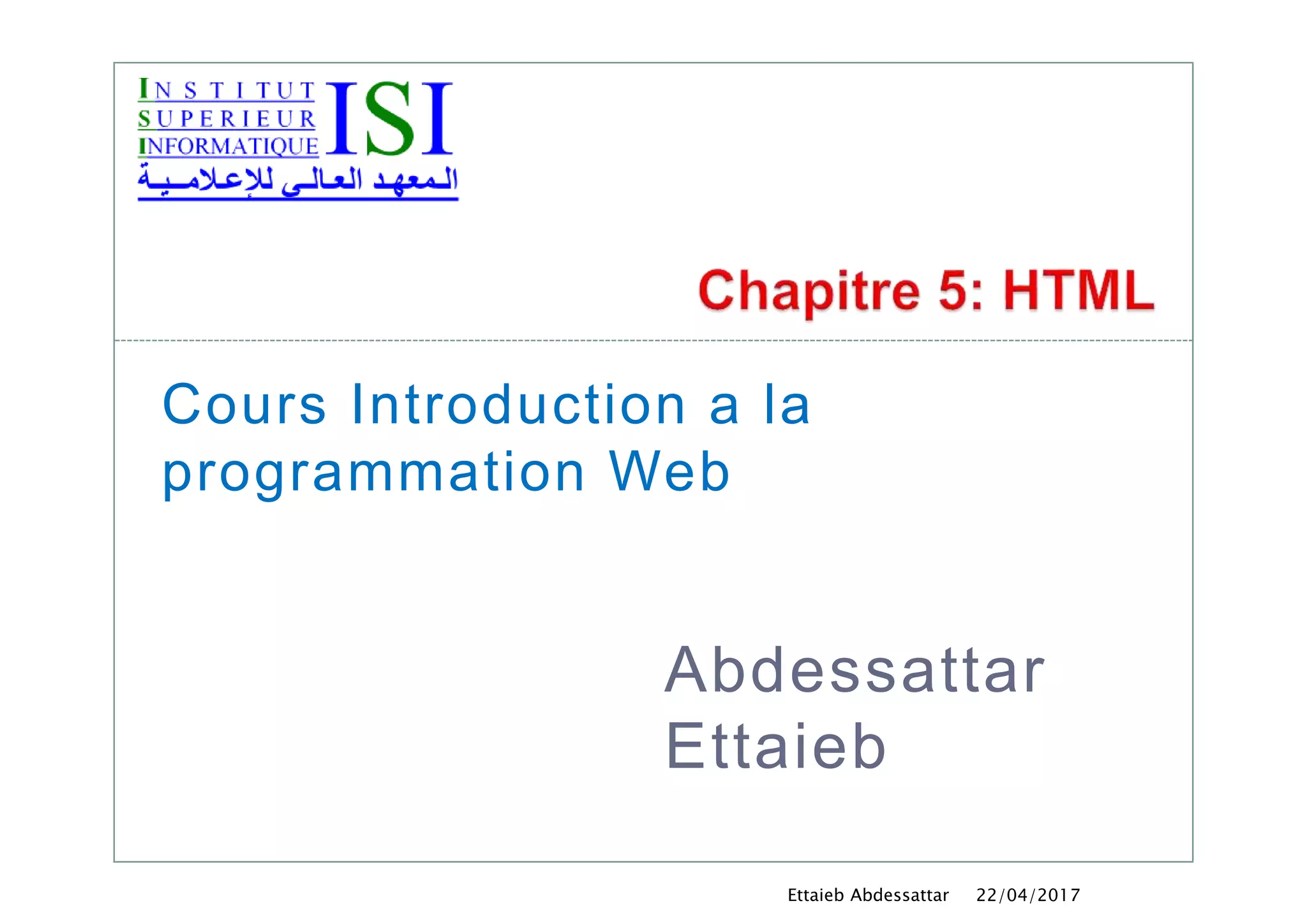 INSTITUT SUPERIEUR INFORMATIQUE ISI
المعهد العالي للإعلامية

Chapitre 5: HTML

Cours Introduction a la programmation Web

Abdessattar Ettaieb

Ettaieb Abdessattar 22/04/2017